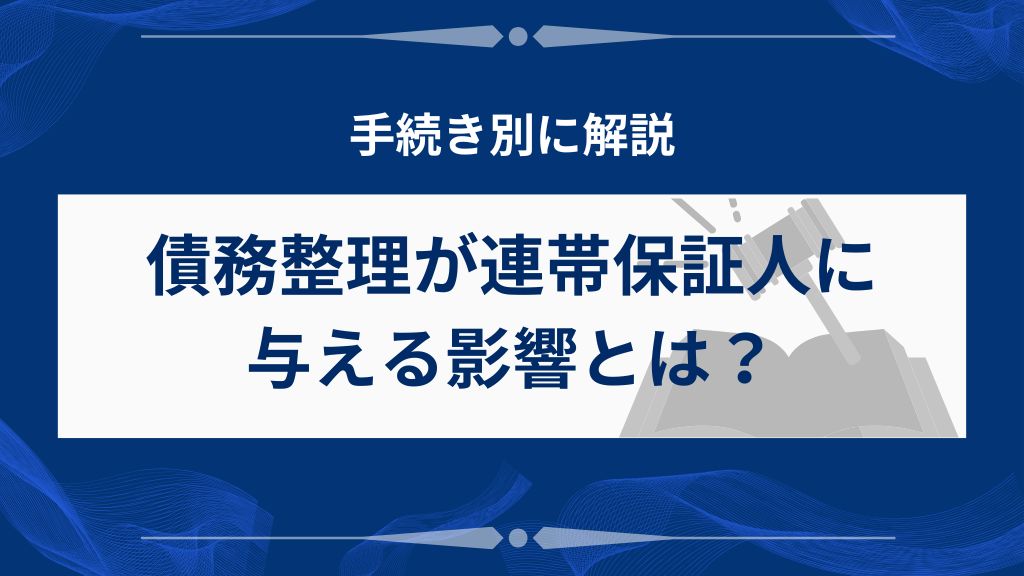 手続き別に解説

債務整理が連帯保証人に与える影響とは？